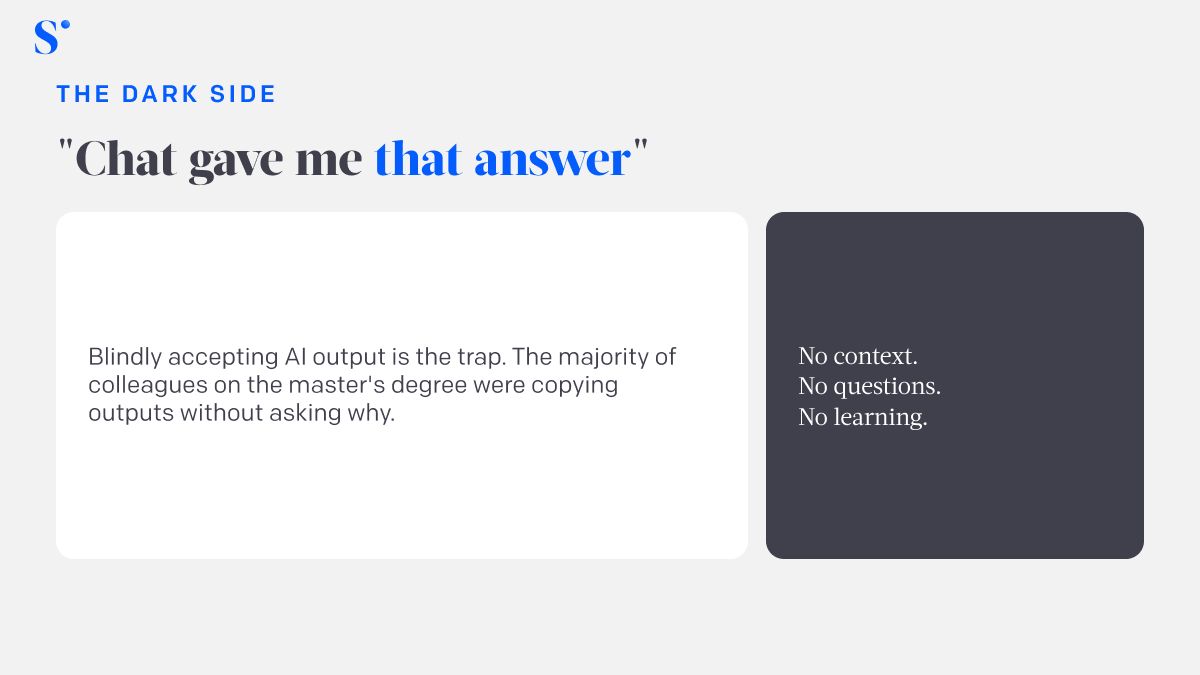 S

THE DARK SIDE

"Chat gave me that answer"

Blindly accepting AI output is the trap. The majority of colleagues on the master's degree were copying outputs without asking why.

No context.
No questions.
No learning.